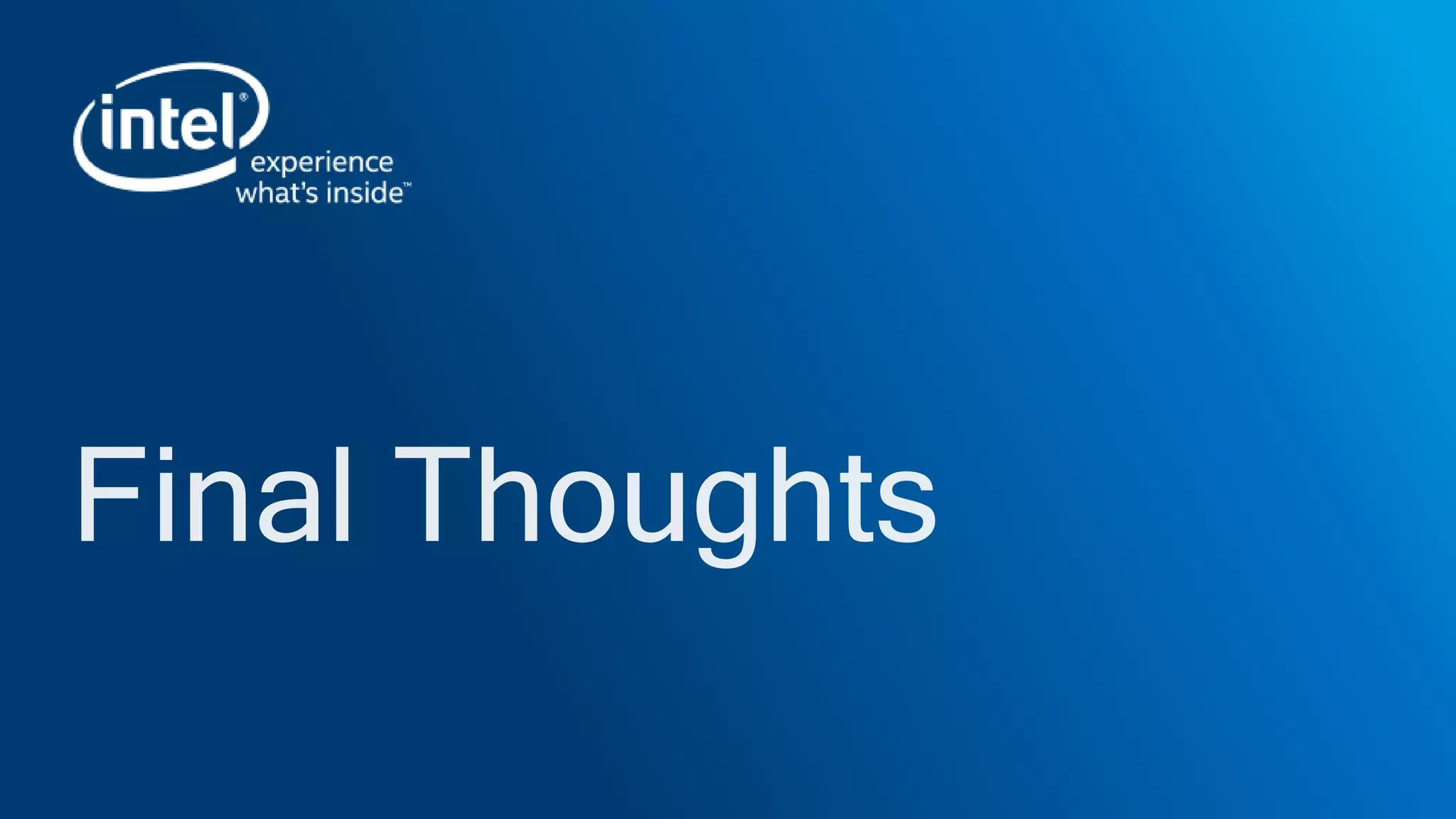 intel®
experience
what's inside™

Final Thoughts